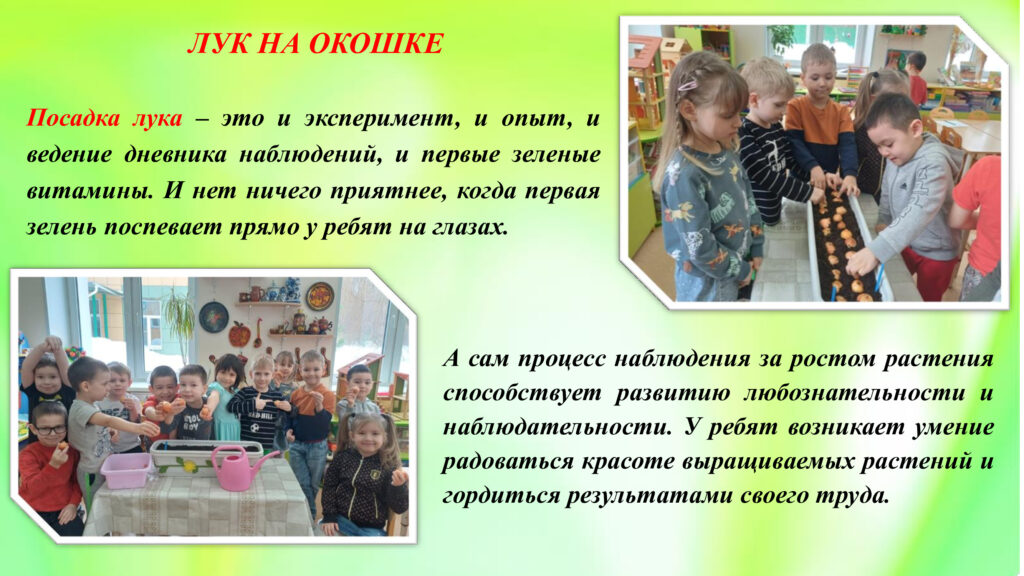 ЛУК НА ОКОШКЕ

Посадка лука – это и эксперимент, и опыт, и ведение дневника наблюдений, и первые зеленые витамины. И нет ничего приятнее, когда первая зелень поспевает прямо у ребят на глазах.

А сам процесс наблюдения за ростом растения способствует развитию любознательности и наблюдательности. У ребят возникает умение радоваться красоте выращиваемых растений и гордиться результатами своего труда.